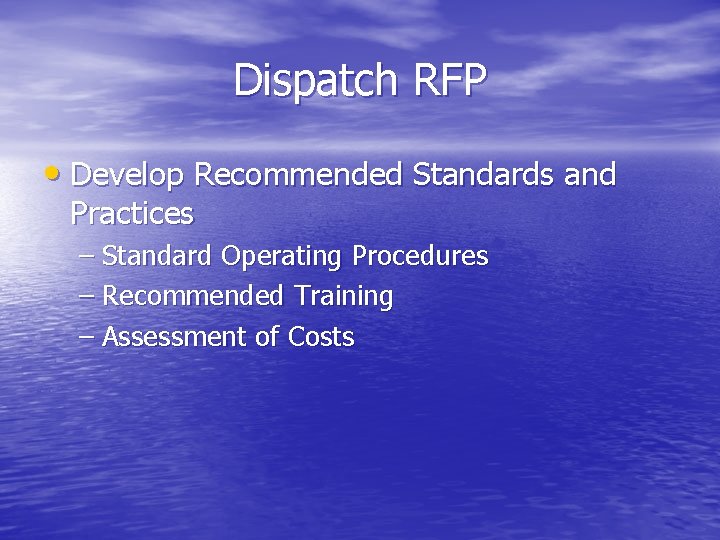 Dispatch RFP

• Develop Recommended Standards and Practices
– Standard Operating Procedures
– Recommended Training
– Assessment of Costs